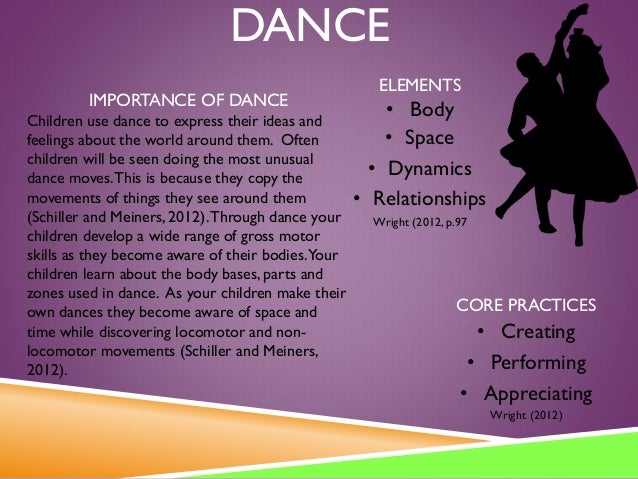 DANCE

IMPORTANCE OF DANCE

Children use dance to express their ideas and feelings about the world around them. Often children will be seen doing the most unusual dance moves. This is because they copy the movements of things they see around them (Schiller and Meiners, 2012). Through dance your children develop a wide range of gross motor skills as they become aware of their bodies. Your children learn about the body bases, parts and zones used in dance. As your children make their own dances they become aware of space and time while discovering locomotor and non-locomotor movements (Schiller and Meiners, 2012).

ELEMENTS
• Body
• Space
• Dynamics
• Relationships
Wright (2012, p.97

CORE PRACTICES
• Creating
• Performing
• Appreciating
Wright (2012)